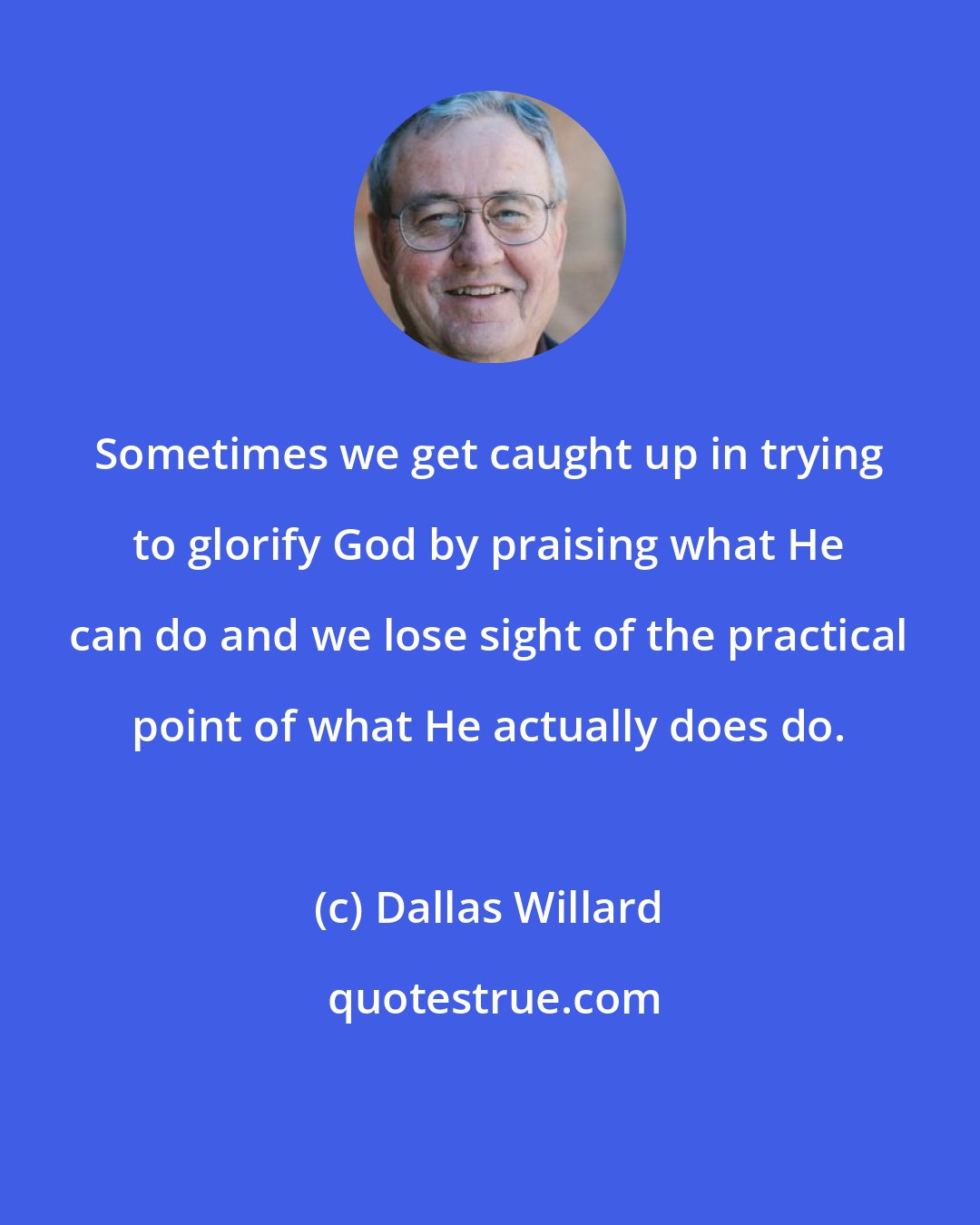 Sometimes we get caught up in trying to glorify God by praising what He can do and we lose sight of the practical point of what He actually does do.

(c) Dallas Willard

quotestrue.com